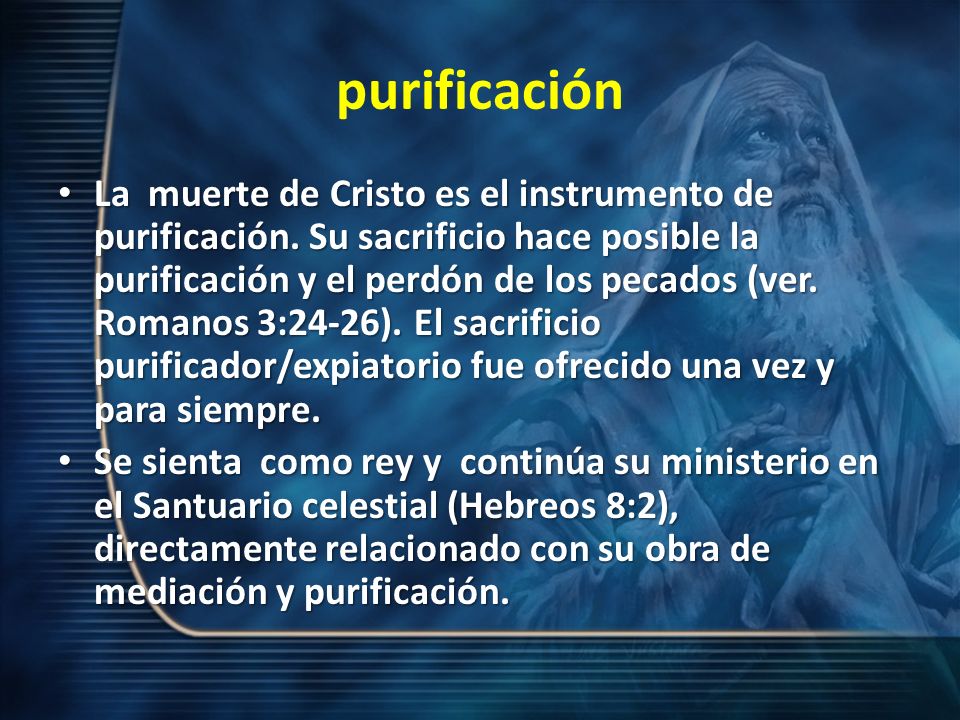 purificación

• La muerte de Cristo es el instrumento de purificación. Su sacrificio hace posible la purificación y el perdón de los pecados (ver. Romanos 3:24-26). El sacrificio purificador/expiatorio fue ofrecido una vez y para siempre.
• Se sienta como rey y continúa su ministerio en el Santuario celestial (Hebreos 8:2), directamente relacionado con su obra de mediación y purificación.